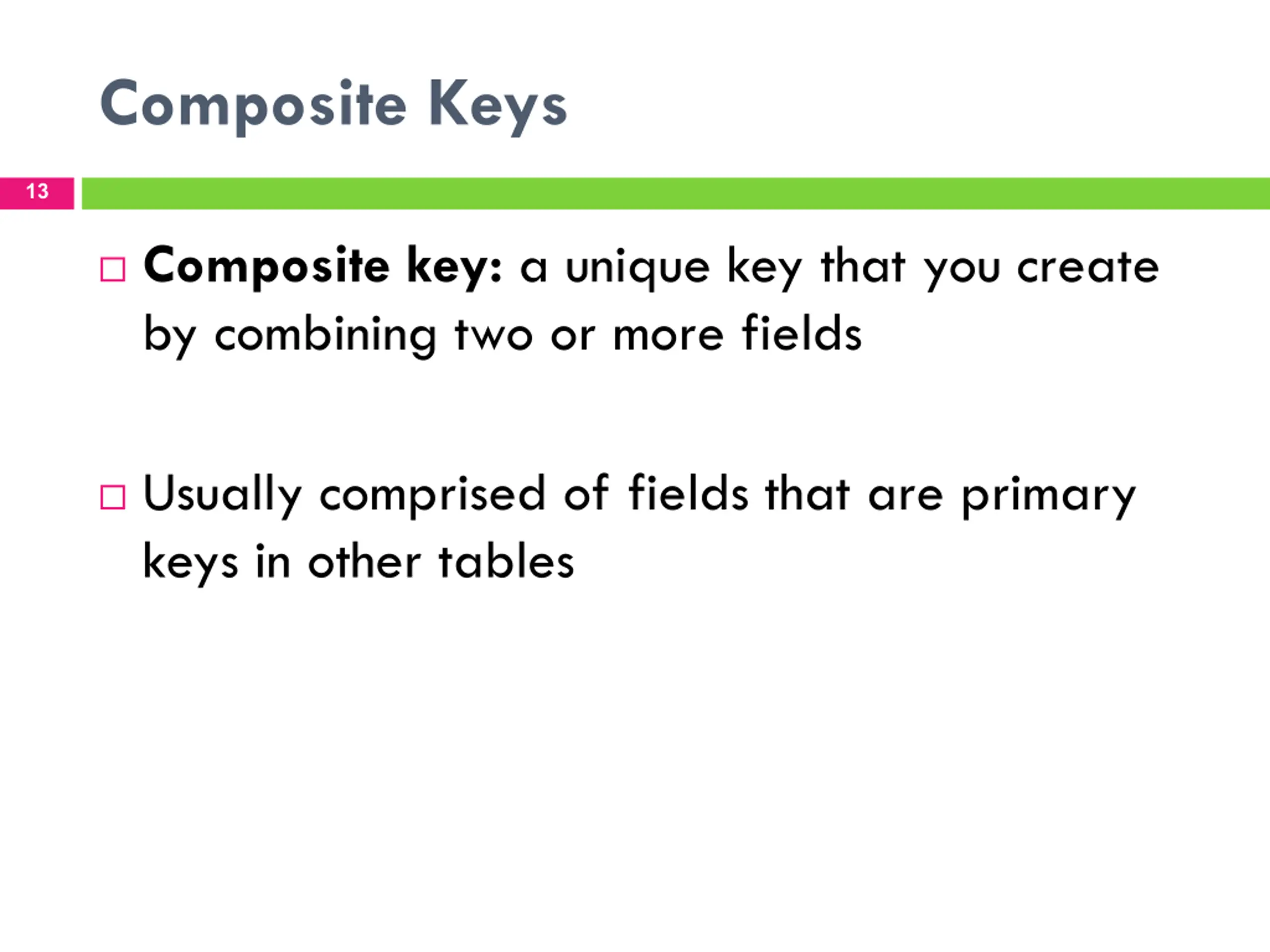 Composite Keys

13

□ Composite key: a unique key that you create by combining two or more fields

□ Usually comprised of fields that are primary keys in other tables